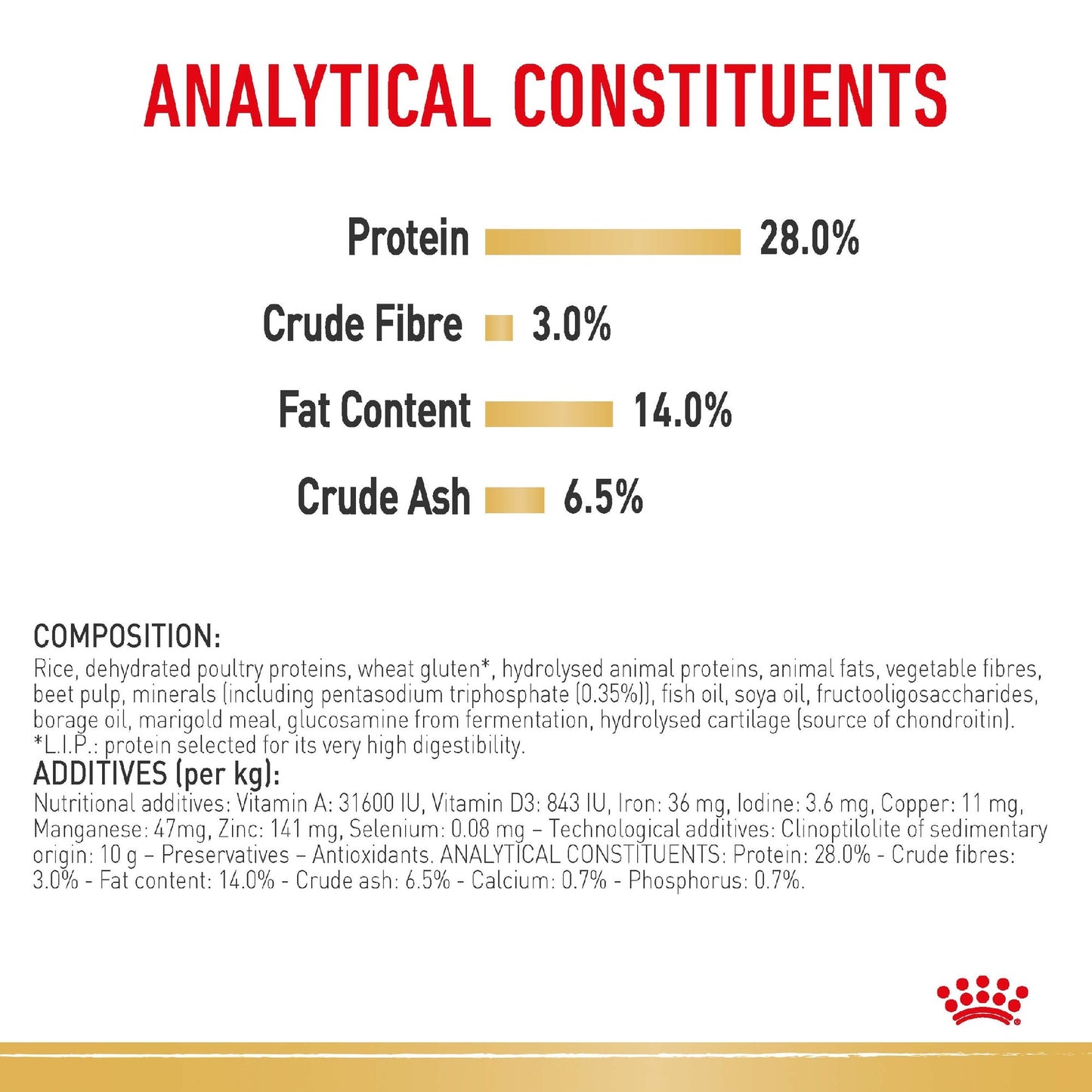 ANALYTICAL CONSTITUENTS

Protein 28.0%

Crude Fibre 3.0%

Fat Content 14.0%

Crude Ash 6.5%

COMPOSITION:
Rice, dehydrated poultry proteins, wheat gluten*, hydrolysed animal proteins, animal fats, vegetable fibres, beet pulp, minerals (including pentasodium triphosphate (0.35%)), fish oil, soya oil, fructooligosaccharides, borage oil, marigold meal, glucosamine from fermentation, hydrolysed cartilage (source of chondroitin). *L.I.P.: protein selected for its very high digestibility.
ADDITIVES (per kg):
Nutritional additives: Vitamin A: 31600 IU, Vitamin D3: 843 IU, Iron: 36 mg, Iodine: 3.6 mg, Copper: 11 mg, Manganese: 47mg, Zinc: 141 mg, Selenium: 0.08 mg – Technological additives: Clinoptilolite of sedimentary origin: 10 g – Preservatives – Antioxidants. ANALYTICAL CONSTITUENTS: Protein: 28.0% - Crude fibres: 3.0% - Fat content: 14.0% - Crude ash: 6.5% - Calcium: 0.7% - Phosphorus: 0.7%.